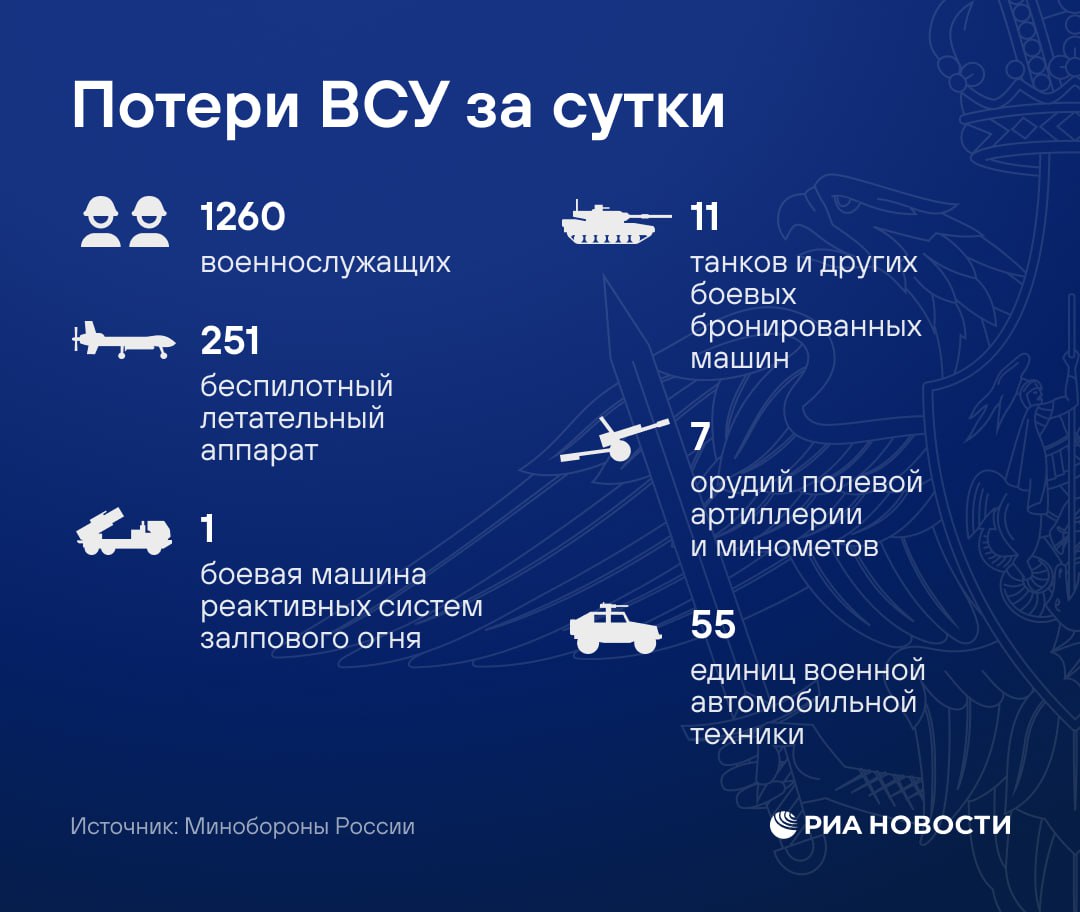 Потери ВСУ за сутки

1260
военнослужащих

251
беспилотный летательный аппарат

1
боевая машина реактивных систем залпового огня

11
танков и других боевых бронированных машин

7
орудий полевой артиллерии и минометов

55
единиц военной автомобильной техники

Источник: Минобороны России

РИА НОВОСТИ